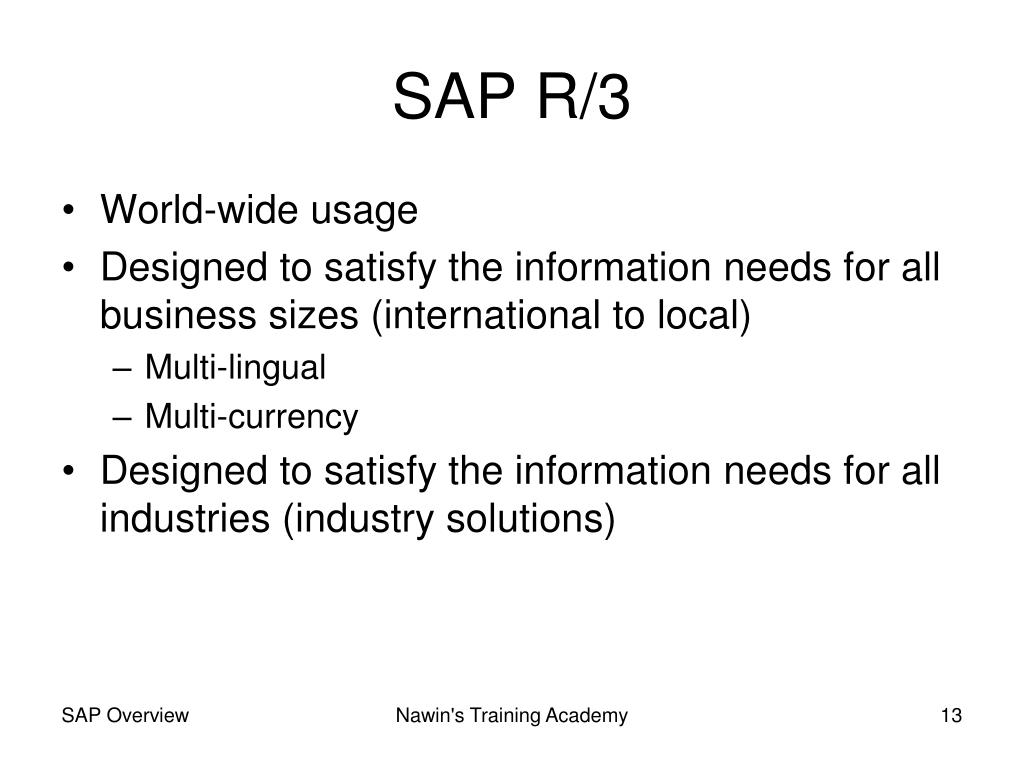 SAP R/3

• World-wide usage
• Designed to satisfy the information needs for all business sizes (international to local)
– Multi-lingual
– Multi-currency
• Designed to satisfy the information needs for all industries (industry solutions)

SAP Overview Nawin's Training Academy 13